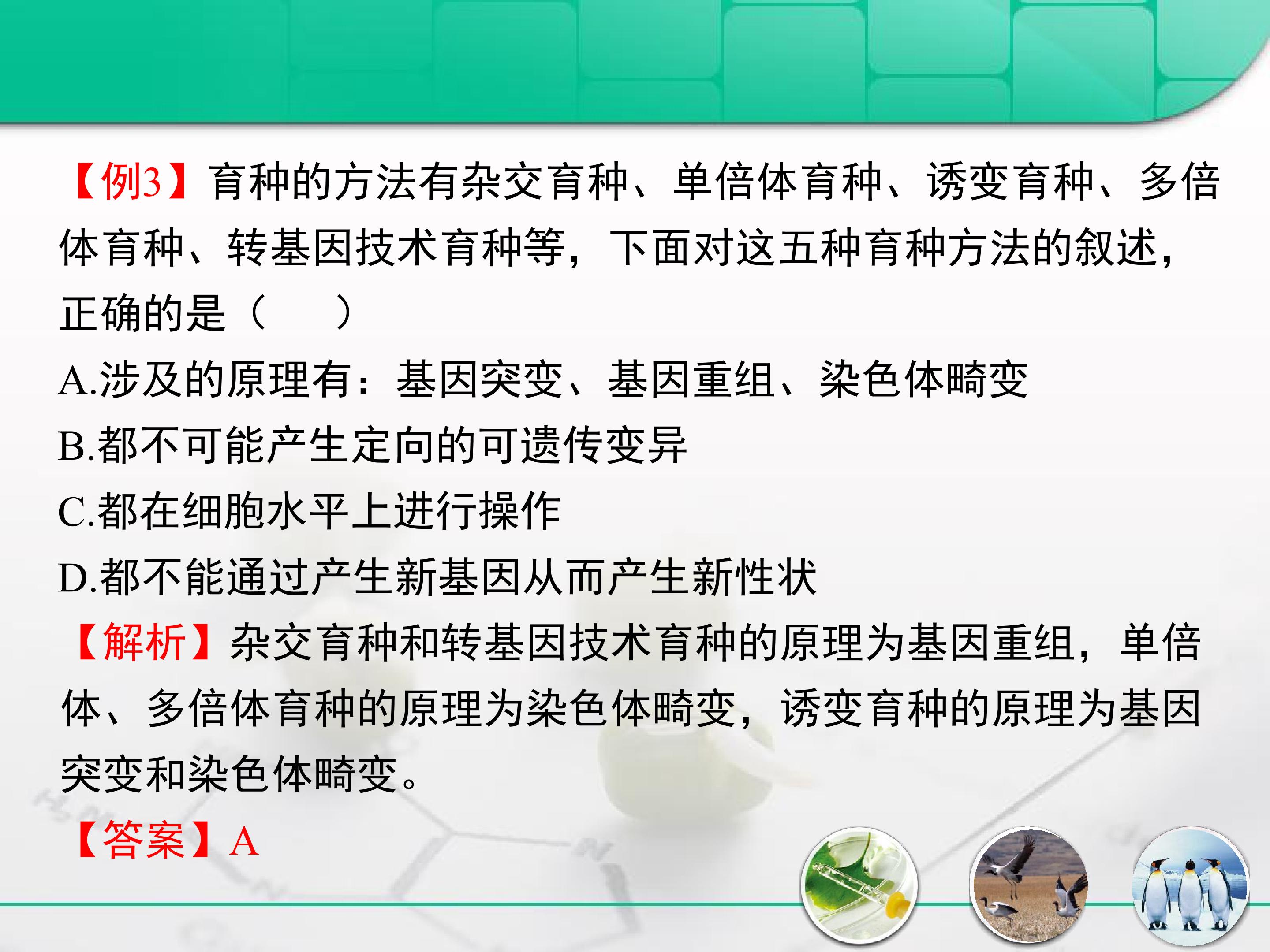 【例3】育种的方法有杂交育种、单倍体育种、诱变育种、多倍体育种、转基因技术育种等，下面对这五种育种方法的叙述，正确的是（　　）

A.涉及的原理有：基因突变、基因重组、染色体畸变

B.都不可能产生定向的可遗传变异

C.都在细胞水平上进行操作

D.都不能通过产生新基因从而产生新性状

【解析】杂交育种和转基因技术育种的原理为基因重组，单倍体、多倍体育种的原理为染色体畸变，诱变育种的原理为基因突变和染色体畸变。

【答案】A